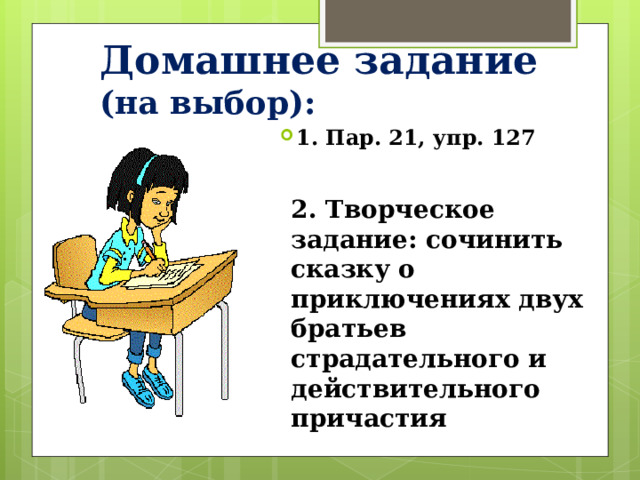 Домашнее задание (на выбор):

1. Пар. 21, упр. 127

2. Творческое задание: сочинить сказку о приключениях двух братьев страдательного и действительного причастия